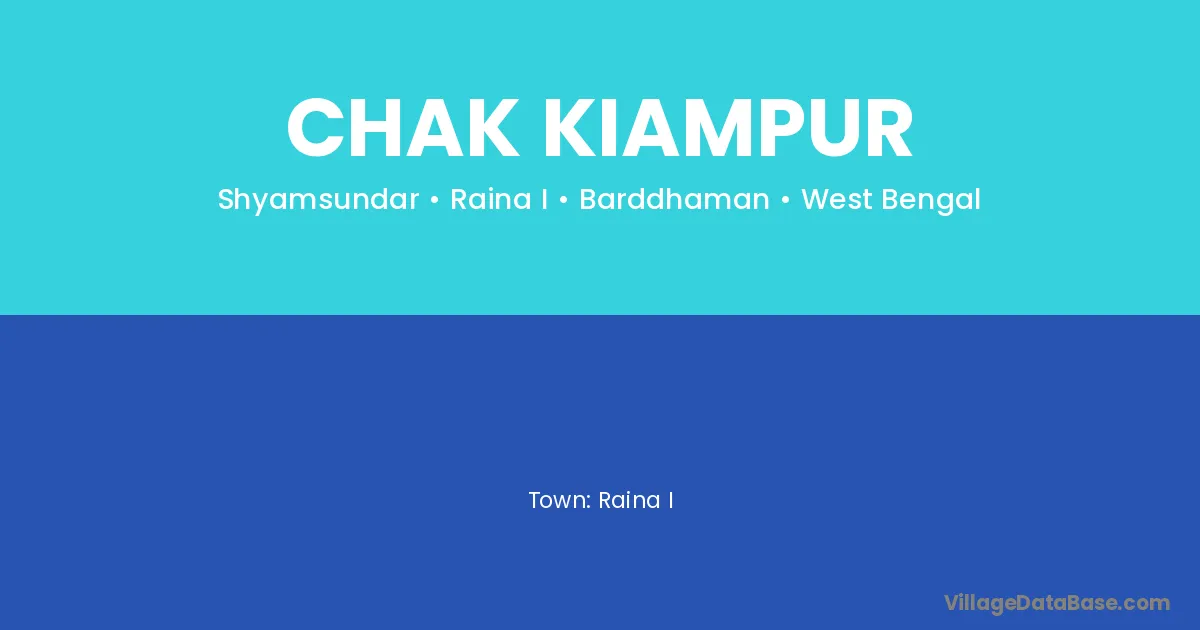 CHAK KIAMPUR

Shyamsundar • Raina I • Barddhaman • West Bengal

Town: Raina I

VillageDataBase.com